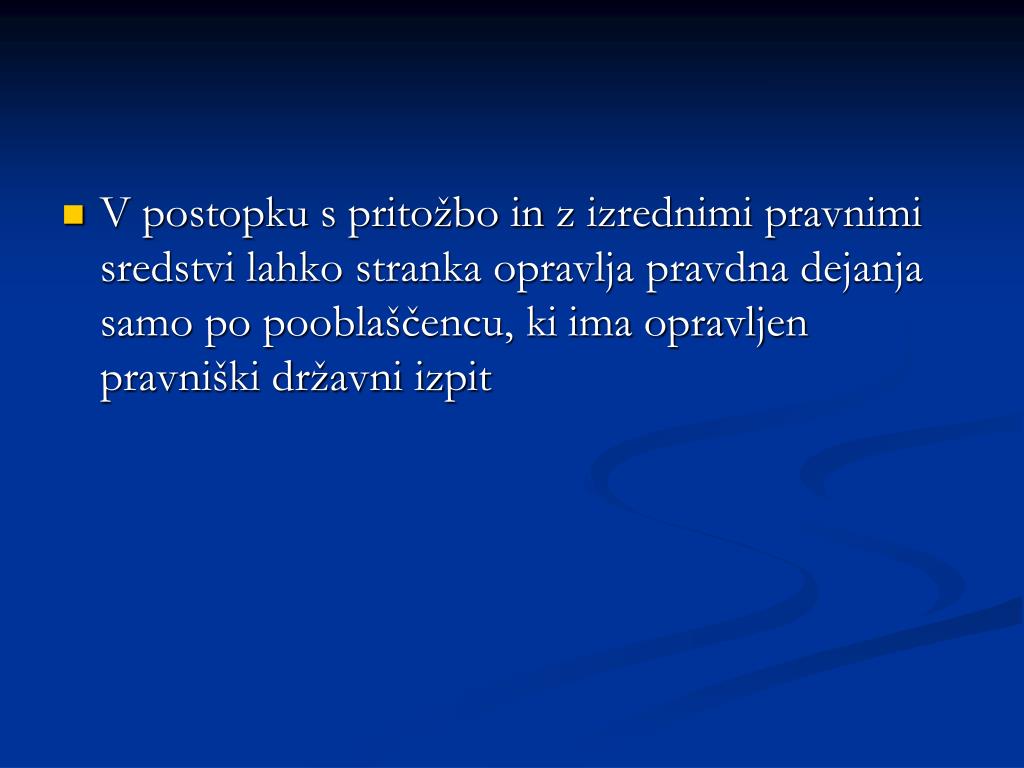 V postopku s pritožbo in z izrednimi pravnimi sredstvi lahko stranka opravlja pravdna dejanja samo po pooblaščencu, ki ima opravljen pravniški državni izpit